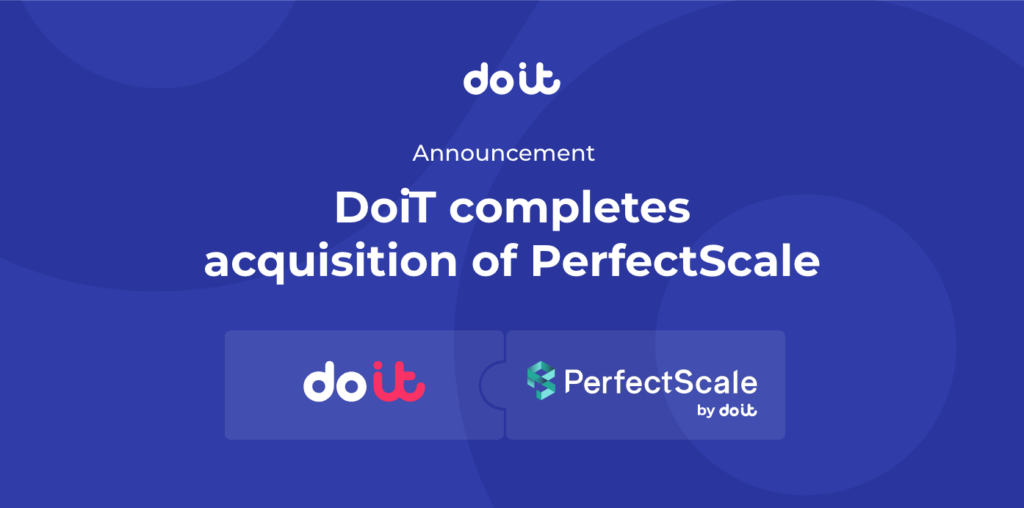 doit

Announcement

DoiT completes acquisition of PerfectScale

doit

PerfectScale
by doit